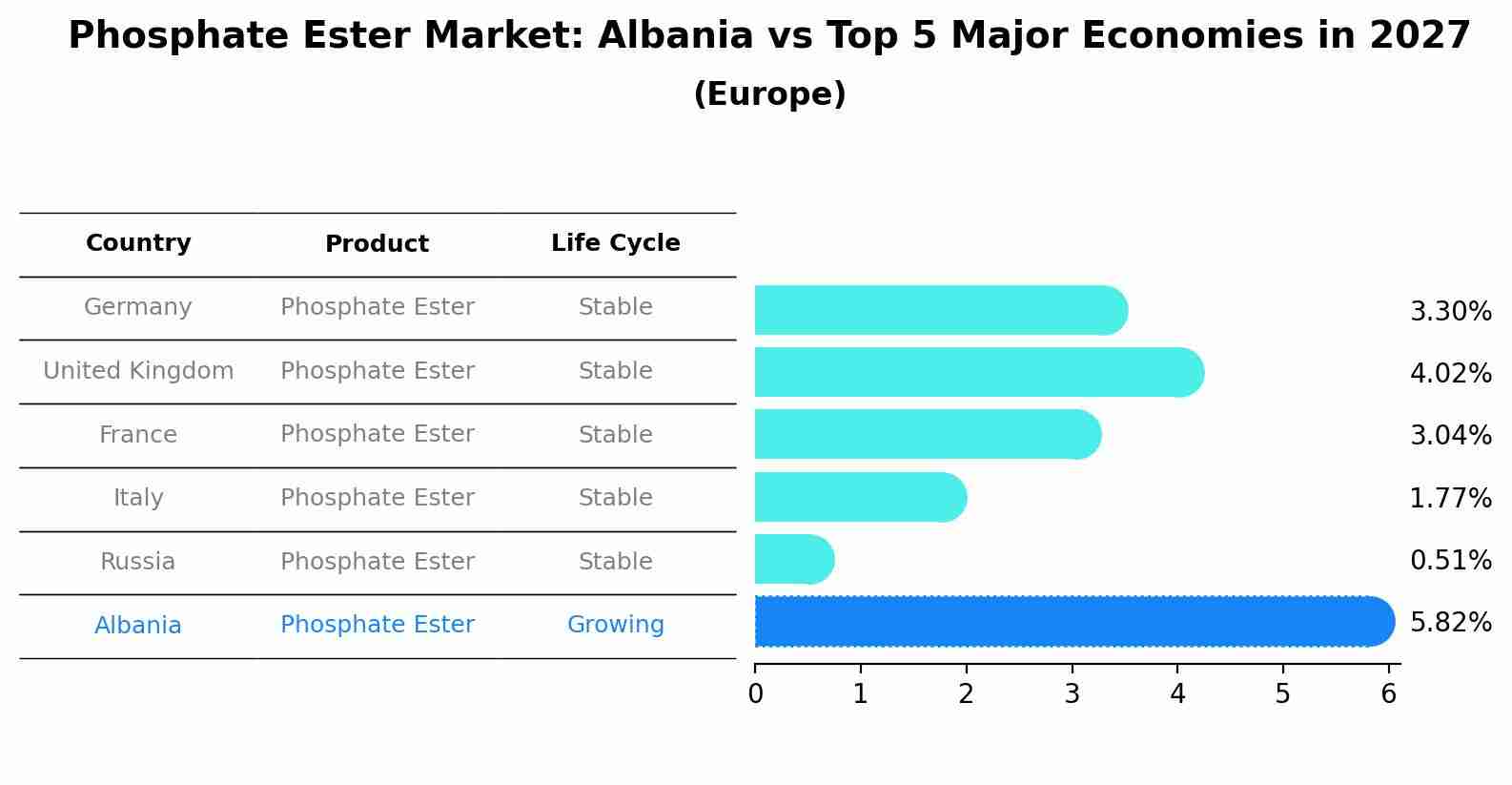 Phosphate Ester Market: Albania vs Top 5 Major Economies in 2027
(Europe)

| Country | Product | Life Cycle |
|---|---|---|
| Germany | Phosphate Ester | Stable |
| United Kingdom | Phosphate Ester | Stable |
| France | Phosphate Ester | Stable |
| Italy | Phosphate Ester | Stable |
| Russia | Phosphate Ester | Stable |
| Albania | Phosphate Ester | Growing |

3.30%
4.02%
3.04%
1.77%
0.51%
5.82%

0 1 2 3 4 5 6